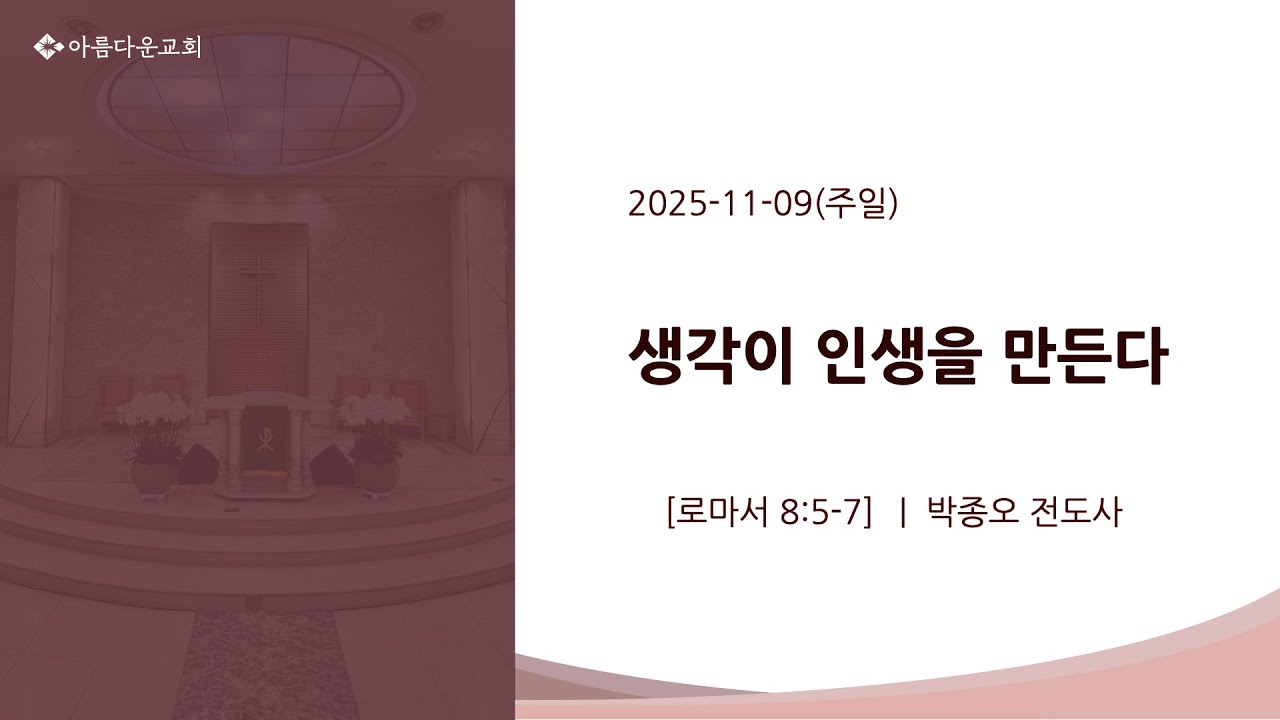 아름다운교회

2025-11-09(주일)

생각이 인생을 만든다

[로마서 8:5-7] | 박종오 전도사